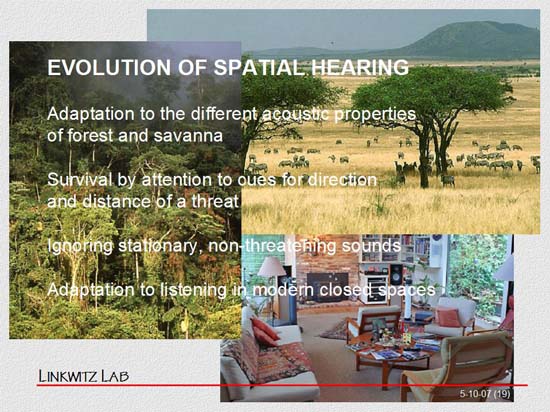 EVOLUTION OF SPATIAL HEARING

Adaptation to the different acoustic properties of forest and savanna

Survival by attention to cues for direction and distance of a threat

Ignoring stationary, non-threatening sounds

Adaptation to listening in modern closed spaces

LINKWITZ LAB

5-10-07 (19)